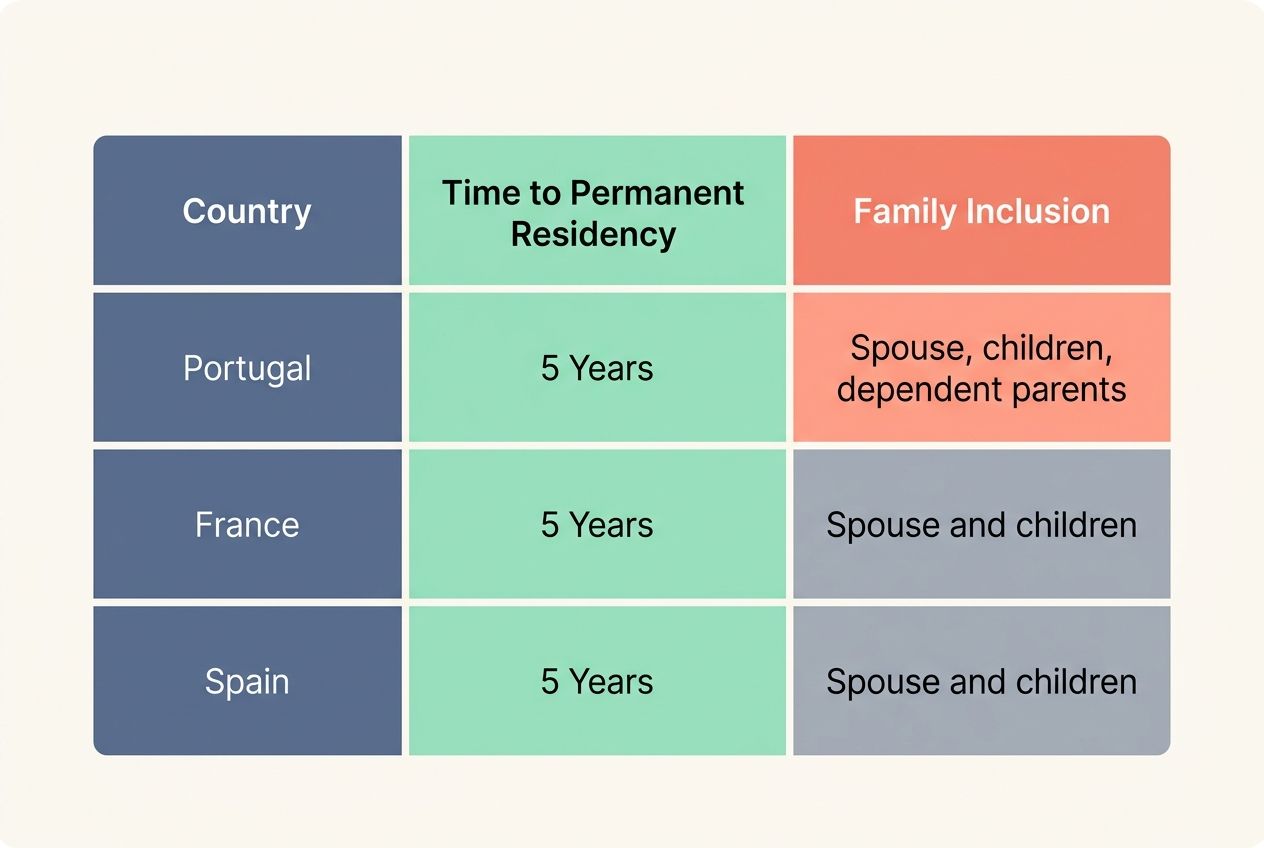 | Country | Time to Permanent Residency | Family Inclusion |
|---|---|---|
| Portugal | 5 Years | Spouse, children, dependent parents |
| France | 5 Years | Spouse and children |
| Spain | 5 Years | Spouse and children |